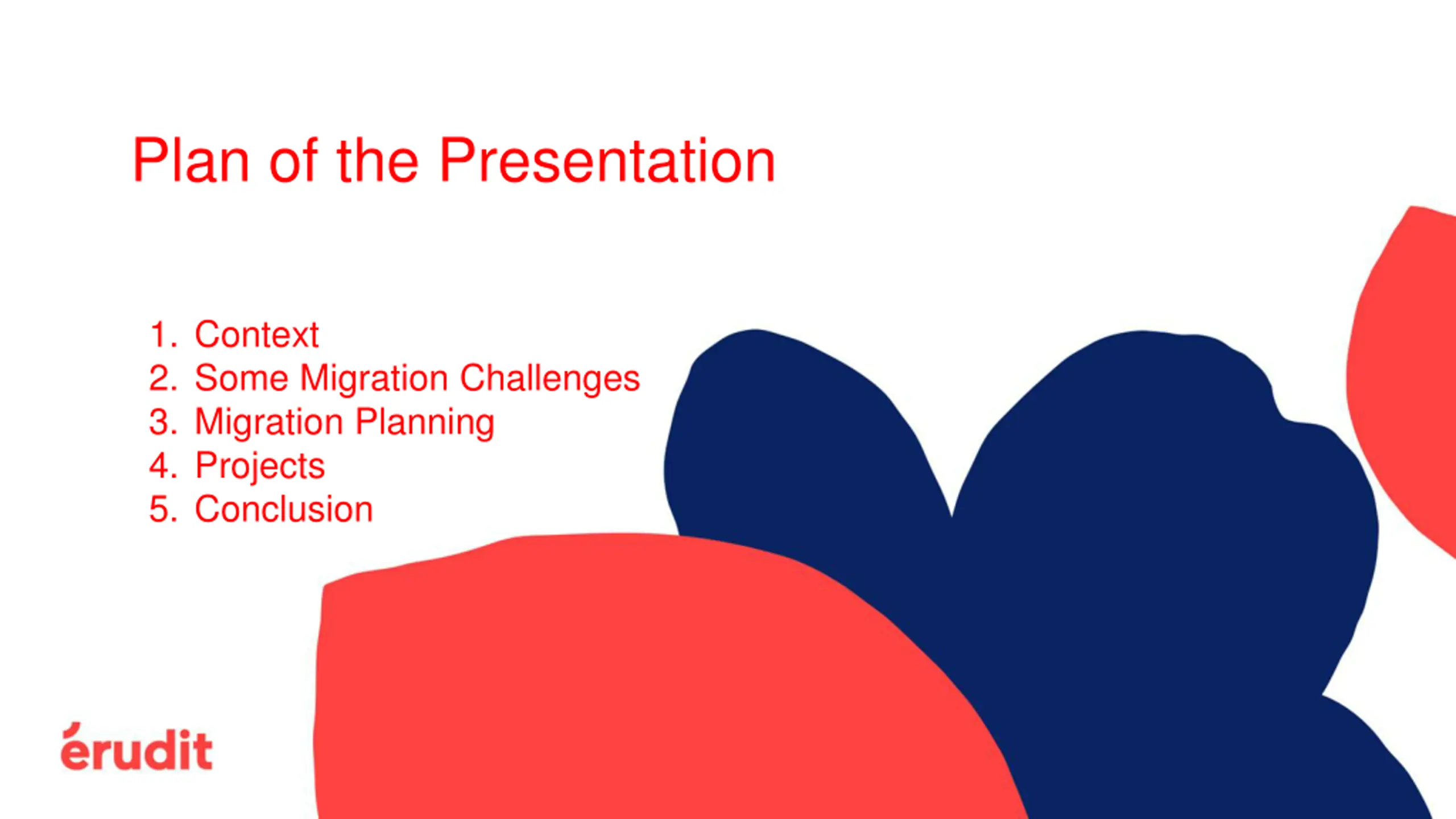 Plan of the Presentation

1. Context
2. Some Migration Challenges
3. Migration Planning
4. Projects
5. Conclusion

érudit